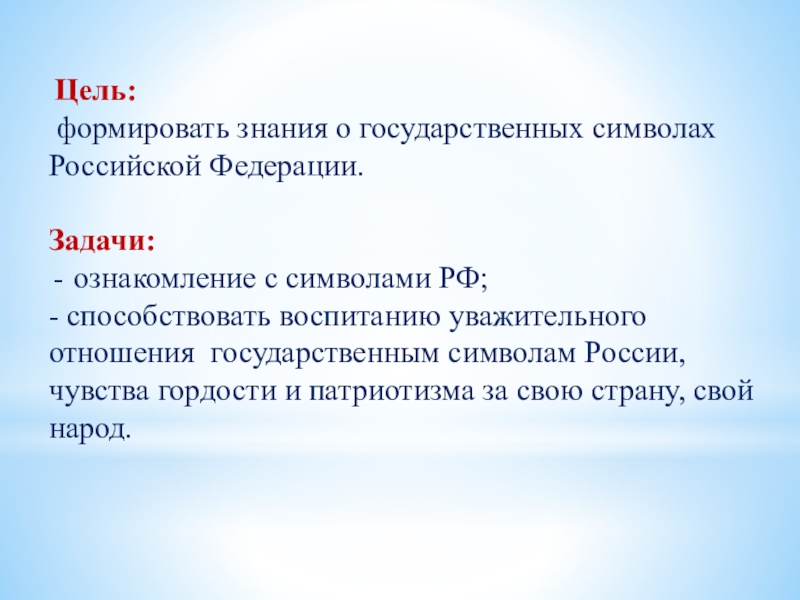 Цель:
формировать знания о государственных символах Российской Федерации.

Задачи:
- ознакомление с символами РФ;
- способствовать воспитанию уважительного отношения государственным символам России, чувства гордости и патриотизма за свою страну, свой народ.